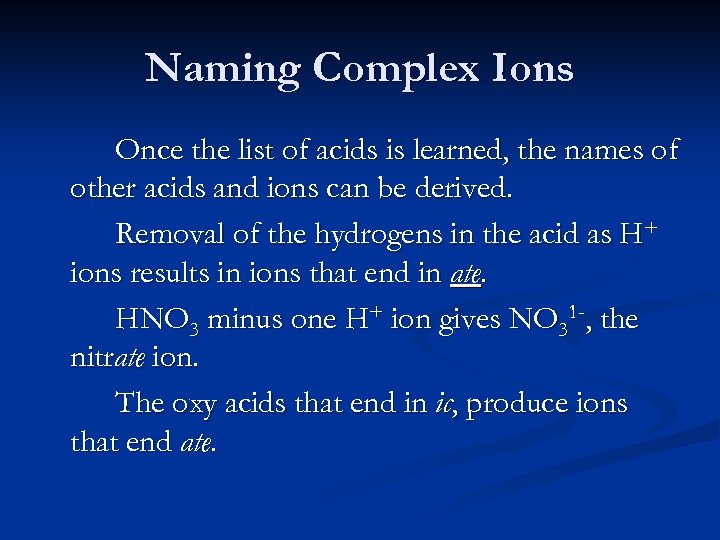 Naming Complex Ions

Once the list of acids is learned, the names of other acids and ions can be derived.

Removal of the hydrogens in the acid as $H^+$ ions results in ions that end in ate.

$HNO_3$ minus one $H^+$ ion gives $NO_3^{1-}$, the nitrate ion.

The oxy acids that end in ic, produce ions that end ate.